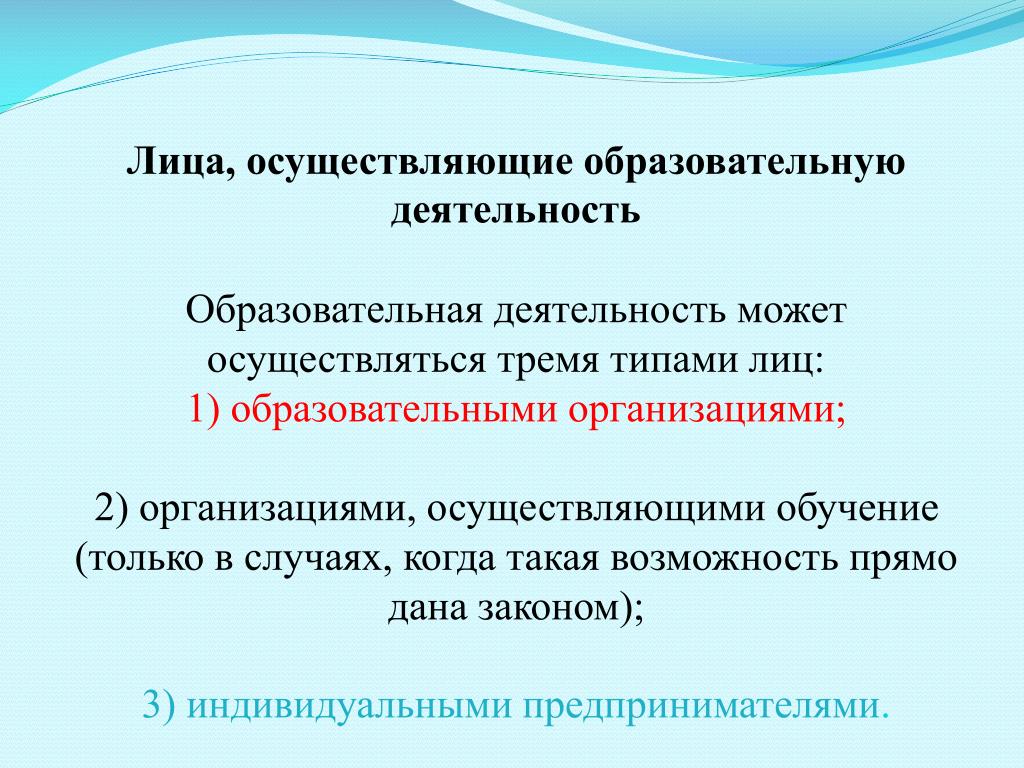 Лица, осуществляющие образовательную деятельность

Образовательная деятельность может осуществляться тремя типами лиц:
1) образовательными организациями;

2) организациями, осуществляющими обучение (только в случаях, когда такая возможность прямо дана законом);

3) индивидуальными предпринимателями.